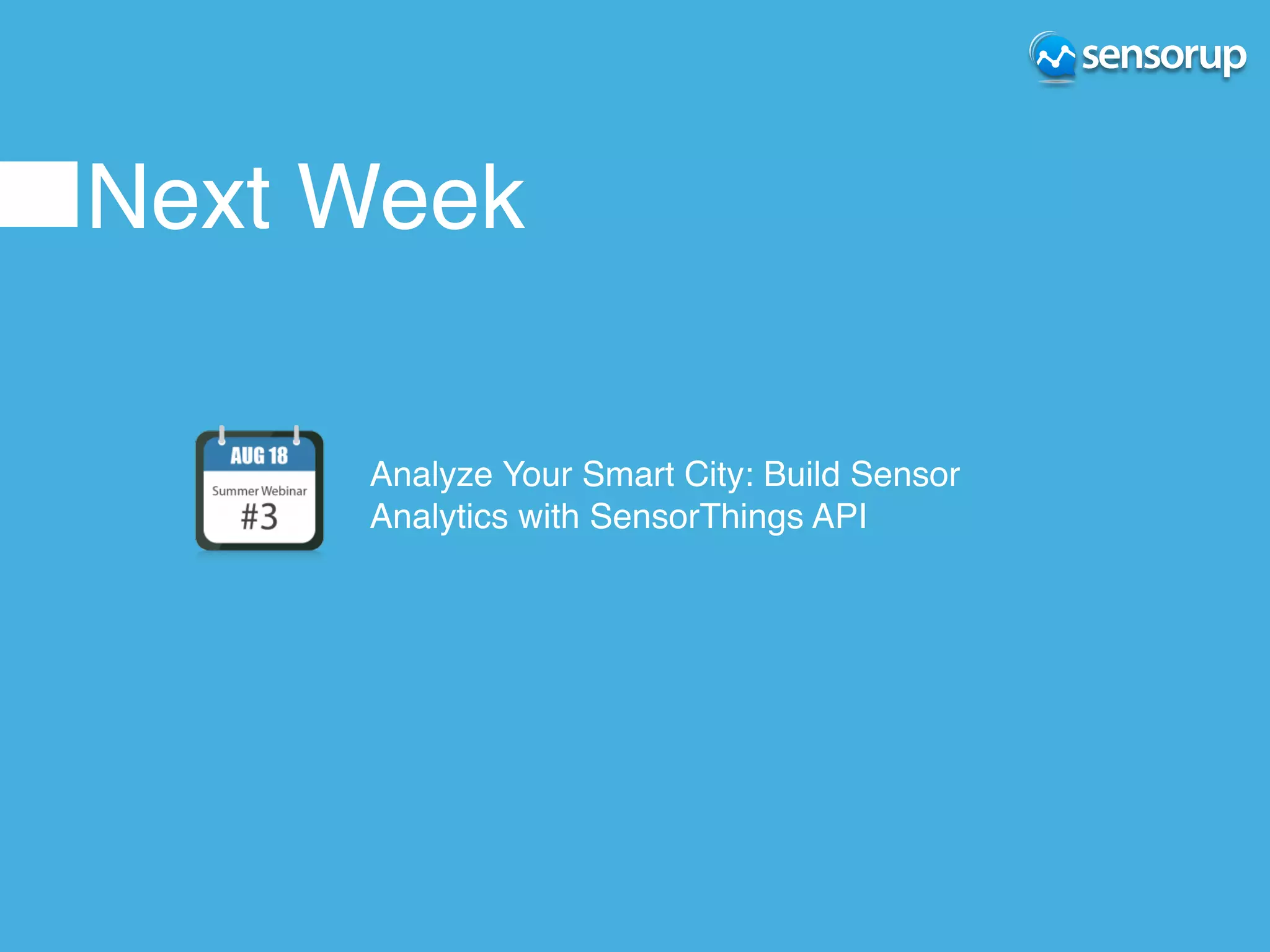 sensorup

Next Week

AUG 18
Summer Webinar
#3

Analyze Your Smart City: Build Sensor Analytics with SensorThings API